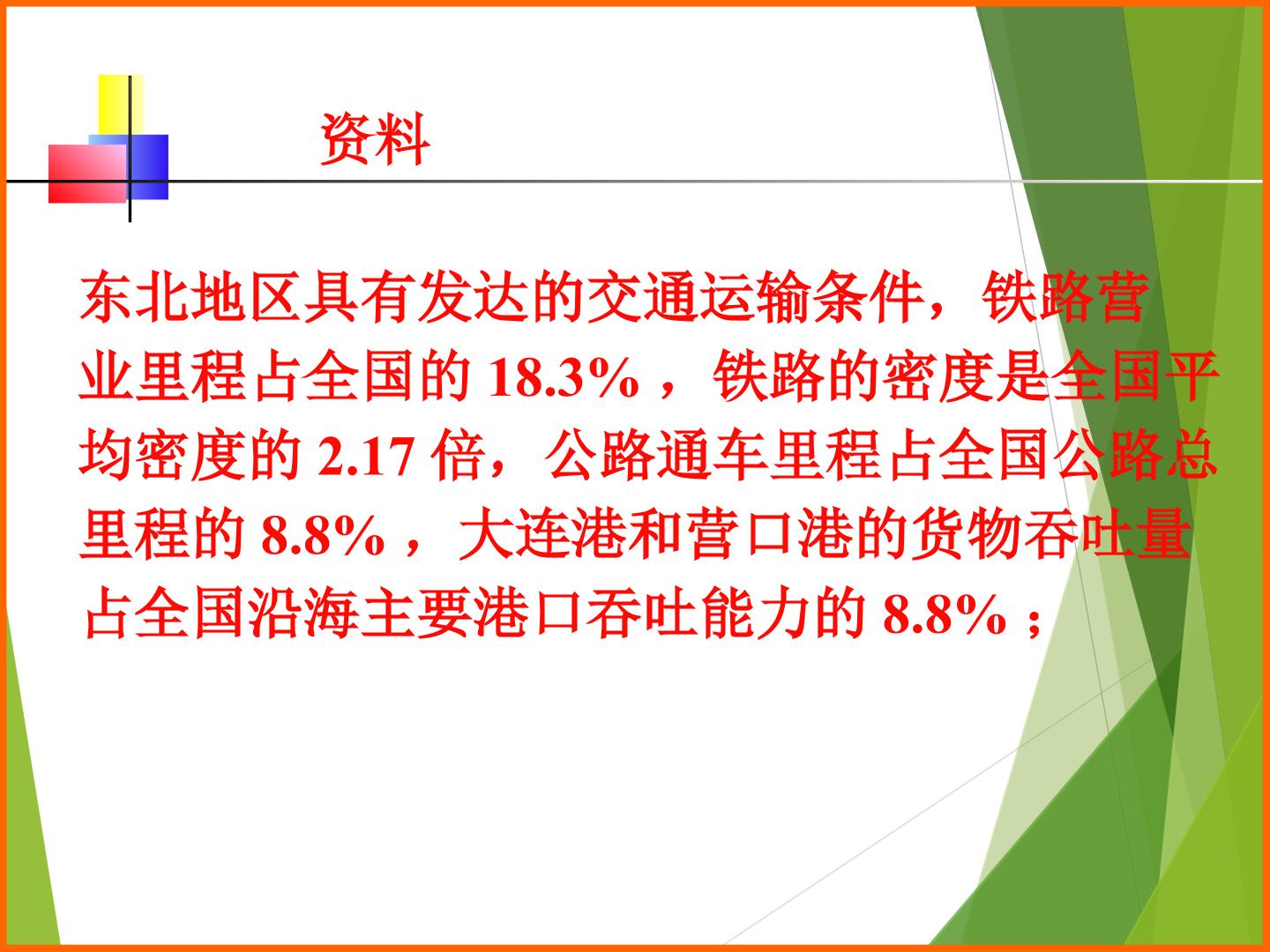 资料

东北地区具有发达的交通运输条件，铁路营业里程占全国的 18.3% ，铁路的密度是全国平均密度的 2.17 倍，公路通车里程占全国公路总里程的 8.8% ，大连港和营口港的货物吞吐量占全国沿海主要港口吞吐能力的 8.8% ;